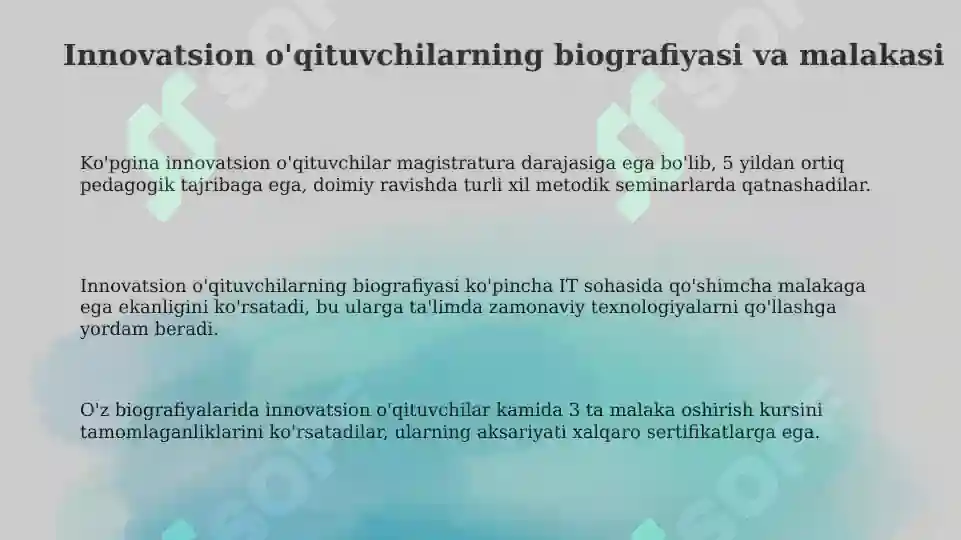 Innovatsion o'qituvchilarning biografiyasi va malakasi

Ko'pgina innovatsion o'qituvchilar magistratura darajasiga ega bo'lib, 5 yildan ortiq pedagogik tajribaga ega, doimiy ravishda turli xil metodik seminarlarda qatnashadilar.

Innovatsion o'qituvchilarning biografiyasi ko'pincha IT sohasida qo'shimcha malakaga ega ekanligini ko'rsatadi, bu ularga ta'limda zamonaviy texnologiyalarni qo'llashga yordam beradi.

O'z biografiyalarida innovatsion o'qituvchilar kamida 3 ta malaka oshirish kursini tamomlaganliklarini ko'rsatadilar, ularning aksariyati xalqaro sertifikatlarga ega.